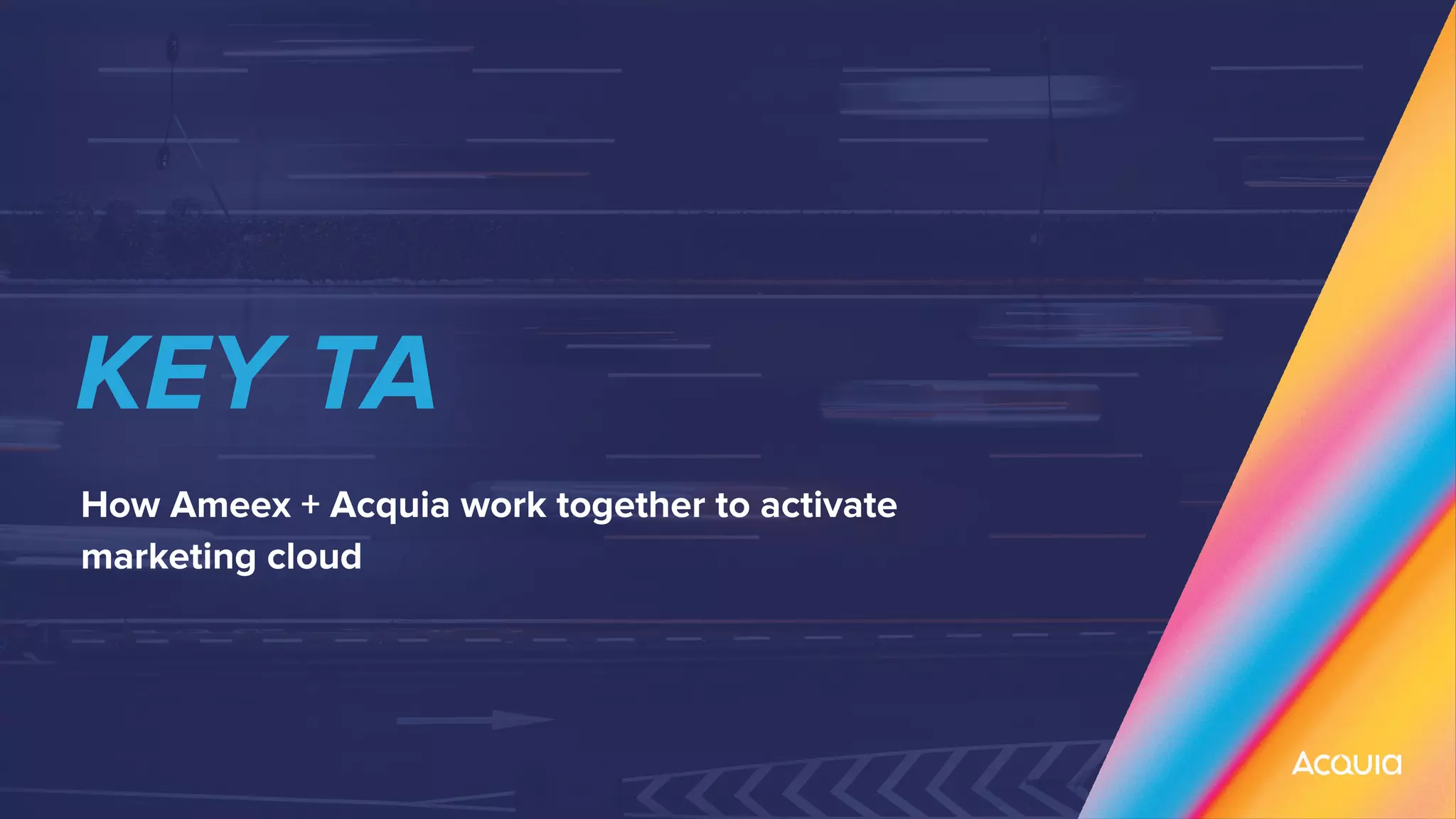 KEY TA

How Ameex + Acquia work together to activate marketing cloud

Acquia